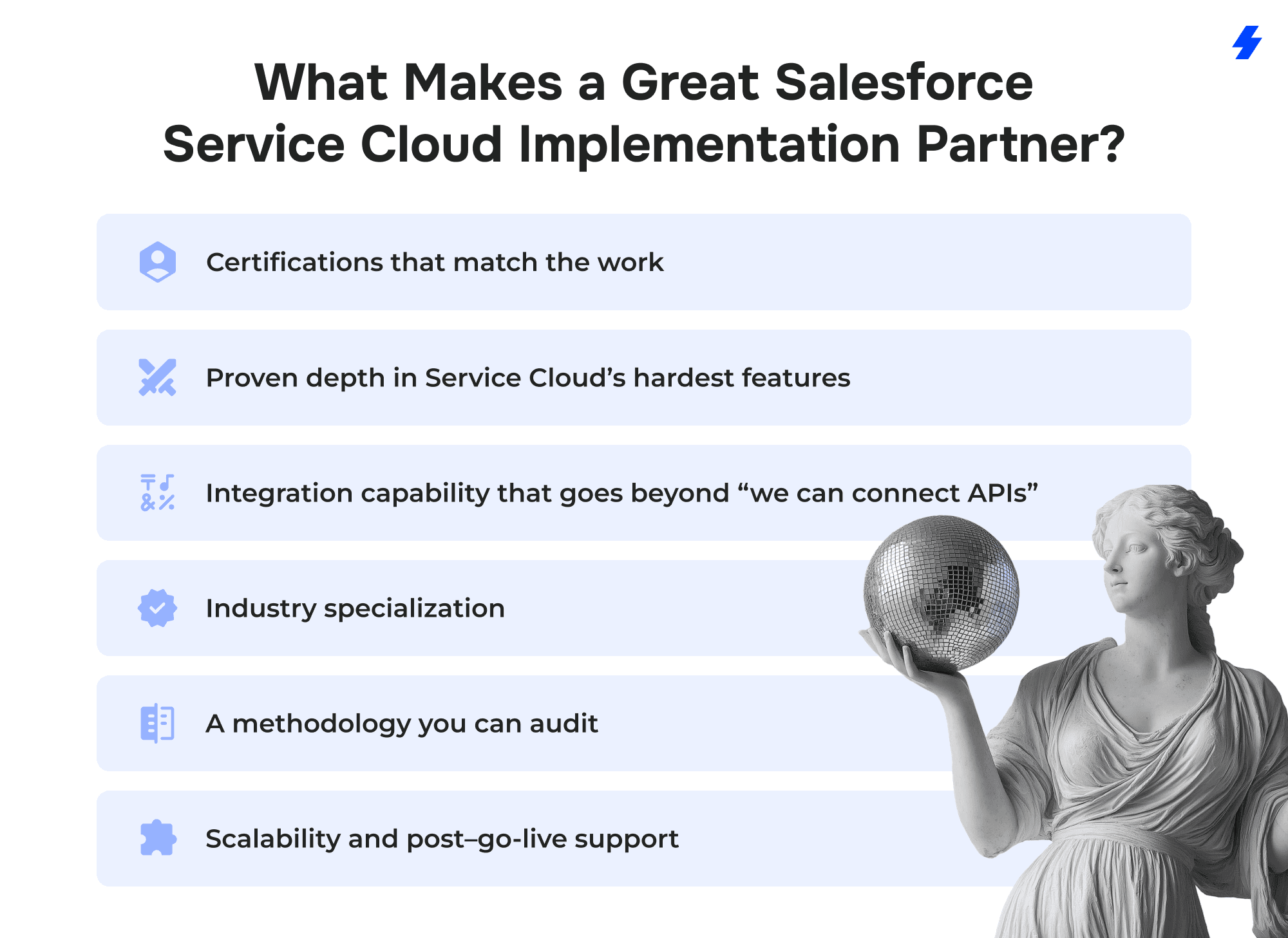 What Makes a Great Salesforce Service Cloud Implementation Partner?

Certifications that match the work

Proven depth in Service Cloud’s hardest features

Integration capability that goes beyond “we can connect APIs”

Industry specialization

A methodology you can audit

Scalability and post–go-live support